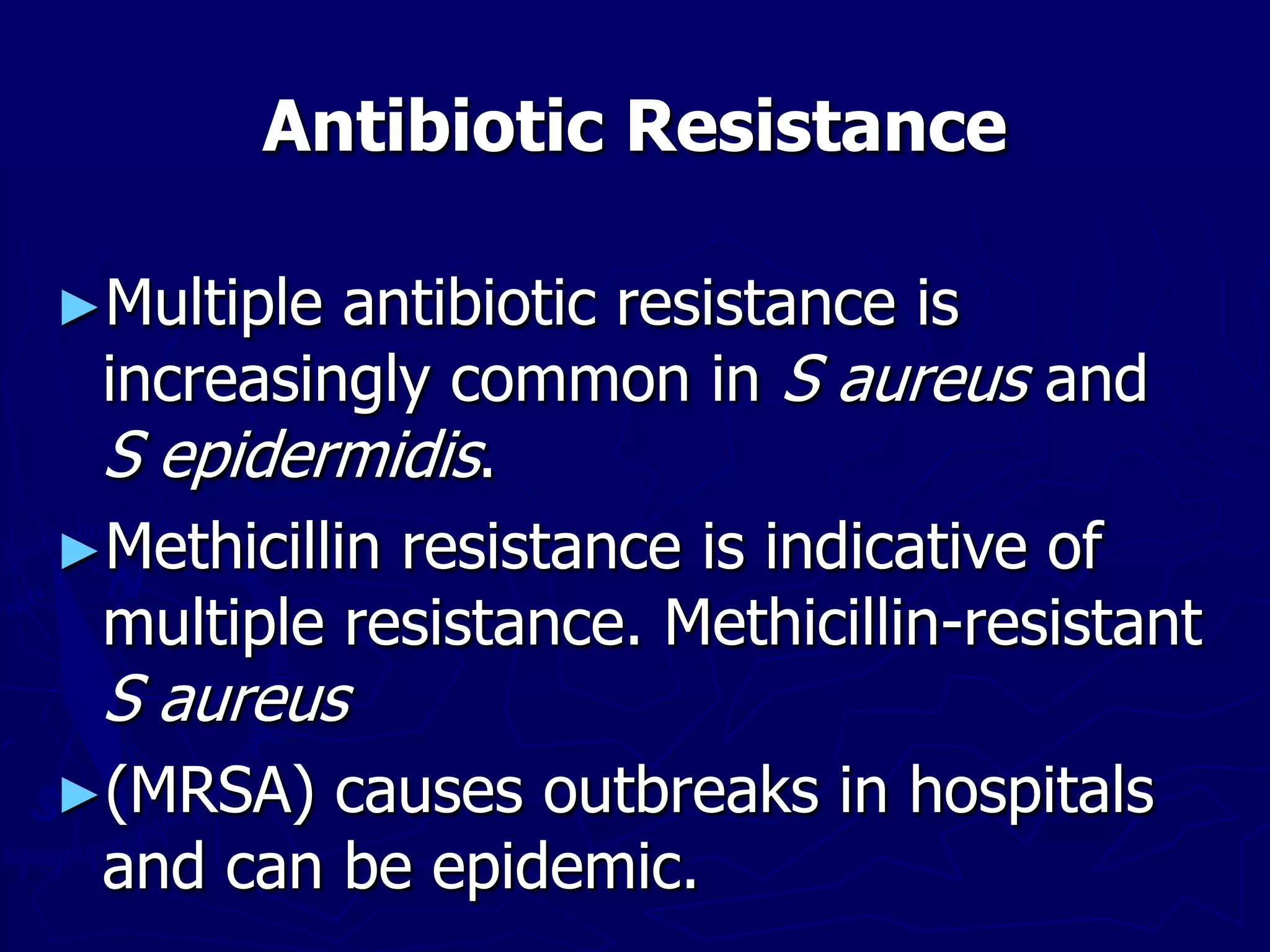 Antibiotic Resistance

►Multiple antibiotic resistance is increasingly common in S aureus and S epidermidis.

►Methicillin resistance is indicative of multiple resistance. Methicillin-resistant S aureus

►(MRSA) causes outbreaks in hospitals and can be epidemic.